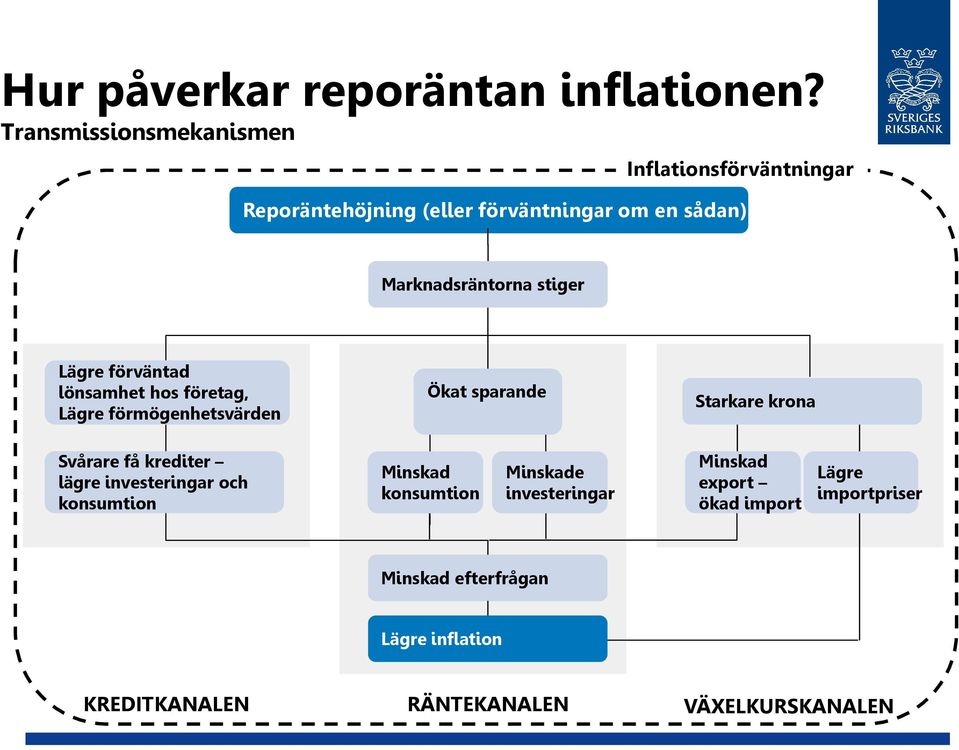 Hur påverkar reporäntan inflationen?
Transmissionsmekanismen

SVERIGES RIKSBANK

Inflationsförväntningar

Reporäntehöjning (eller förväntningar om en sådan)

Marknadsräntorna stiger

Lägre förväntad lönsamhet hos företag, Lägre förmögenhetsvärden

Svårare få krediter – lägre investeringar och konsumtion

Ökat sparande

Minskad konsumtion

Minskade investeringar

Starkare krona

Minskad export – ökad import

Lägre importpriser

Minskad efterfrågan

Lägre inflation

KREDITKANALEN

RÄNTEKANALEN

VÄXELKURSKANALEN